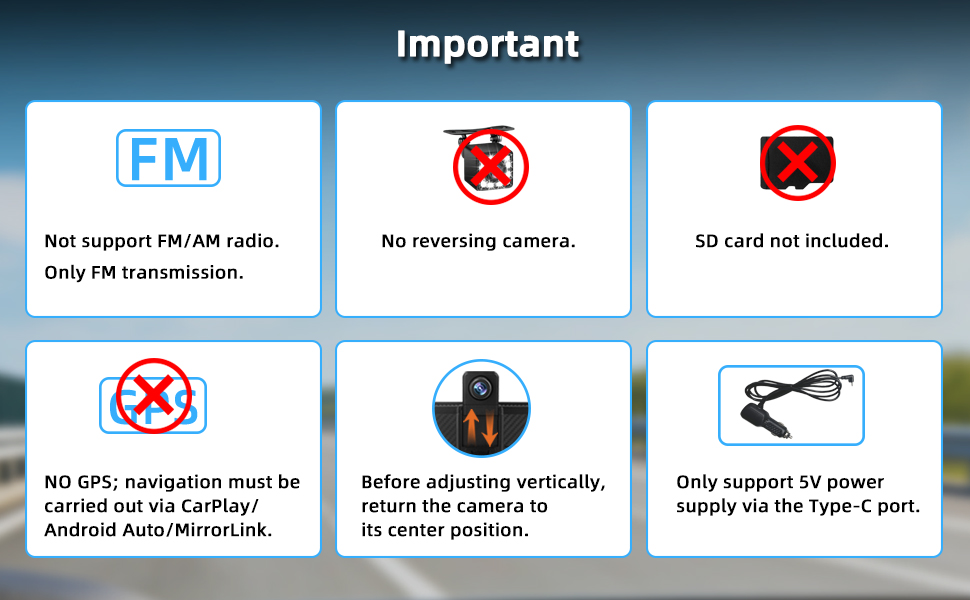 Important

FM

Not support FM/AM radio.
Only FM transmission.

No reversing camera.

SD card not included.

GPS

NO GPS; navigation must be carried out via CarPlay/ Android Auto/MirrorLink.

Before adjusting vertically, return the camera to its center position.

Only support 5V power supply via the Type-C port.